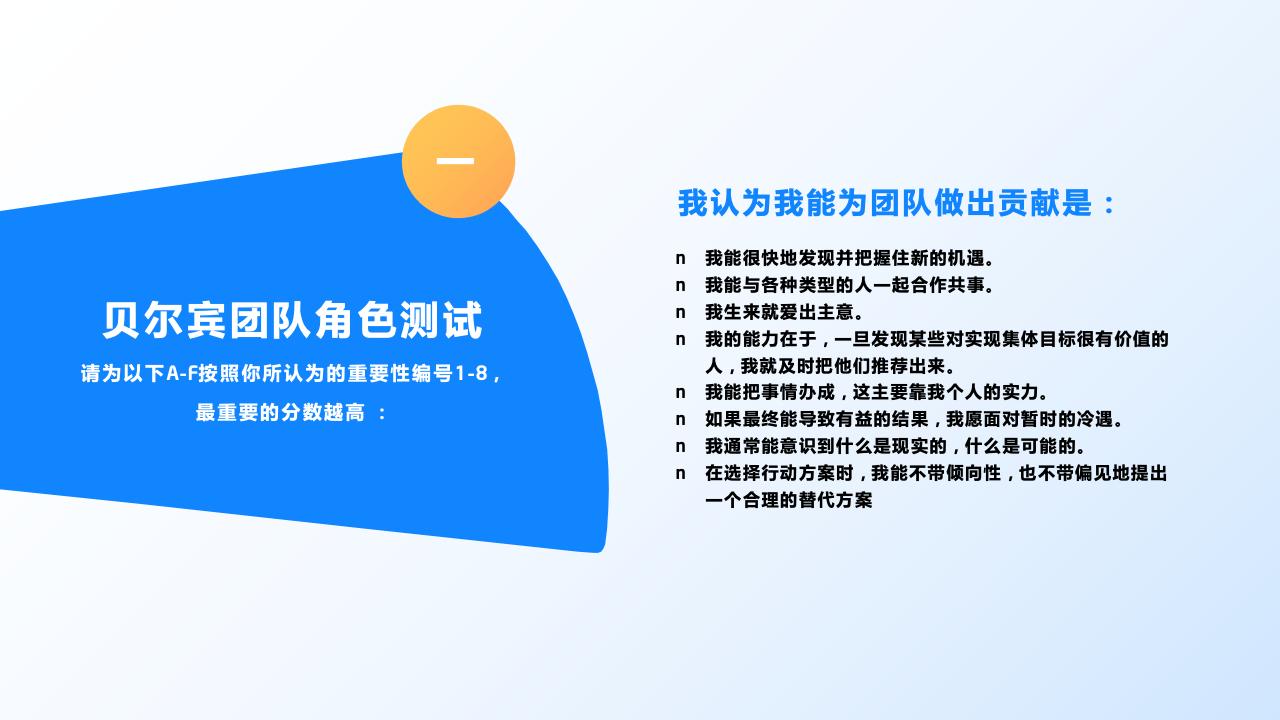 一

贝尔宾团队角色测试

请为以下A-F按照你所认为的重要性编号1-8，最重要的分数越高 ：

我认为我能为团队做出贡献是：

n 我能很快地发现并把握住新的机遇。
n 我能与各种类型的人一起合作共事。
n 我生来就爱出主意。
n 我的能力在于，一旦发现某些对实现集体目标很有价值的人，我就及时把他们推荐出来。
n 我能把事情办成，这主要靠我个人的实力。
n 如果最终能导致有益的结果，我愿面对暂时的冷遇。
n 我通常能意识到什么是现实的，什么是可能的。
n 在选择行动方案时，我能不带倾向性，也不带偏见地提出一个合理的替代方案